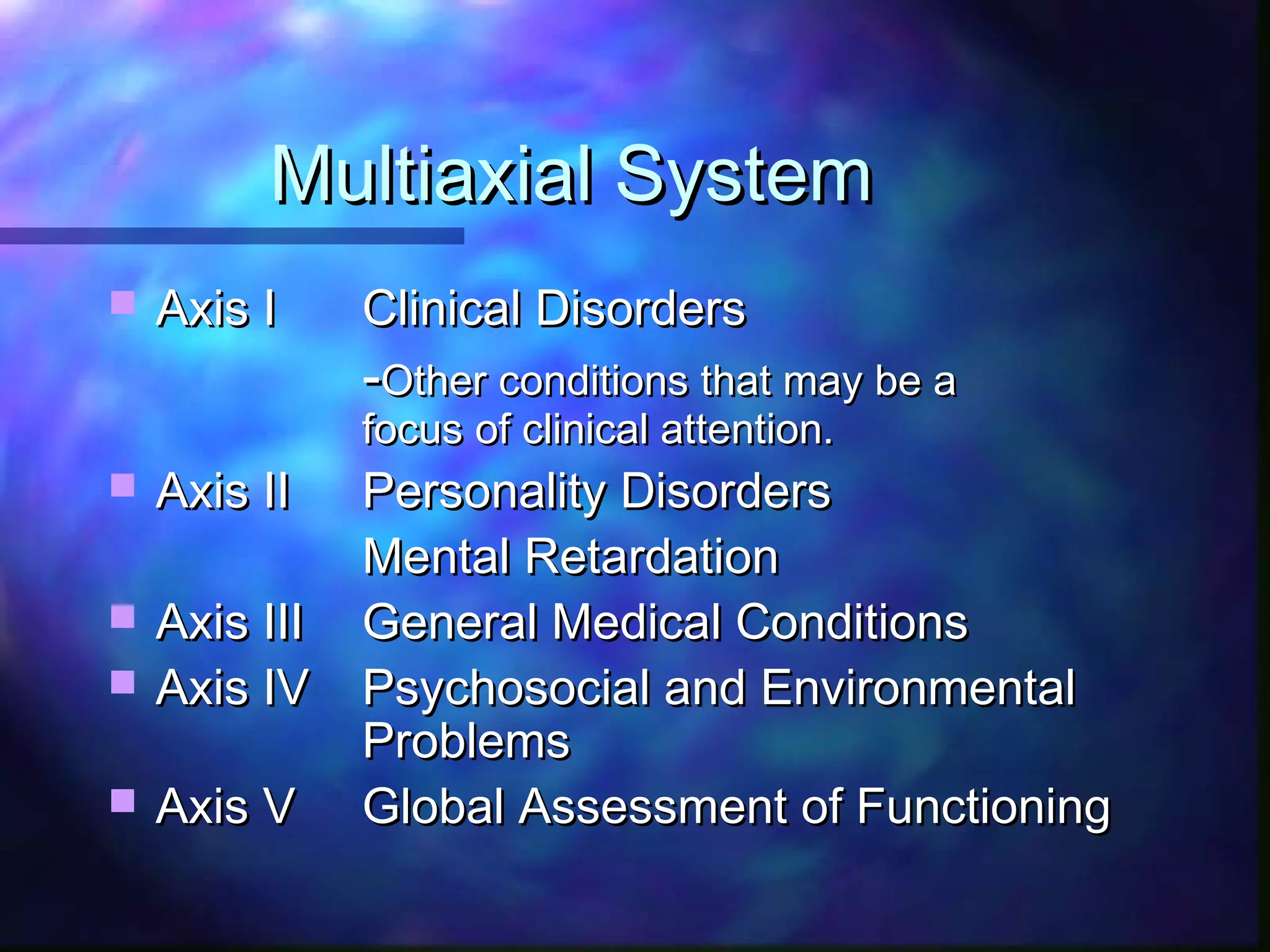 Multiaxial System

Axis I Clinical Disorders

-Other conditions that may be a focus of clinical attention.

Axis II Personality Disorders

Mental Retardation

Axis III General Medical Conditions

Axis IV Psychosocial and Environmental Problems

Axis V Global Assessment of Functioning